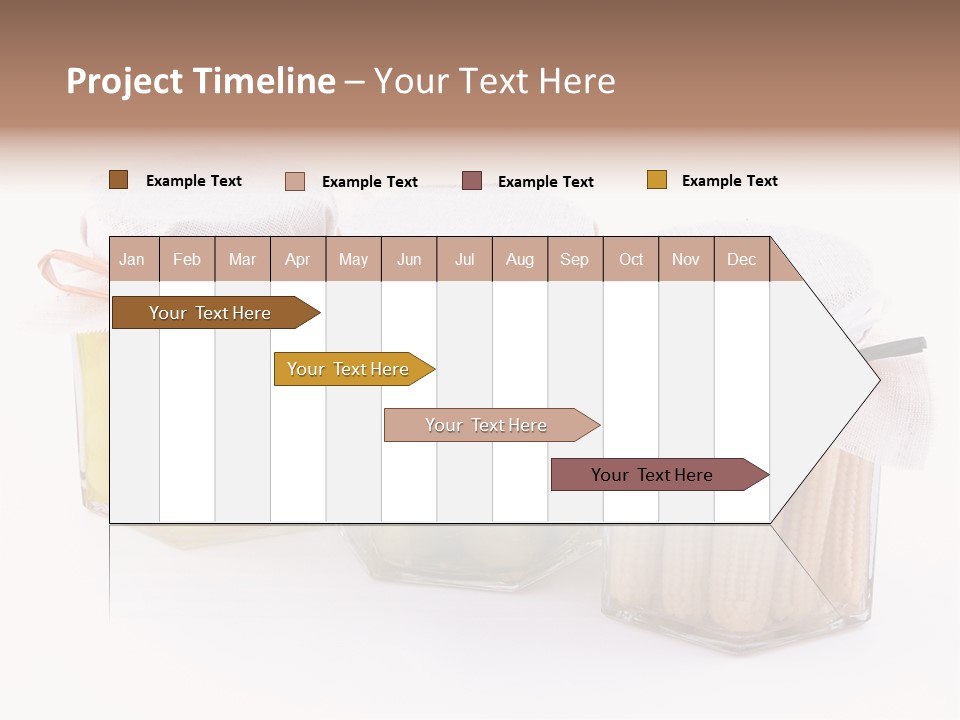 Project Timeline – Your Text Here

Example Text
Example Text
Example Text
Example Text

| Jan | Feb | Mar | Apr | May | Jun | Jul | Aug | Sep | Oct | Nov | Dec |
|---|---|---|---|---|---|---|---|---|---|---|---|

Your Text Here

Your Text Here

Your Text Here

Your Text Here